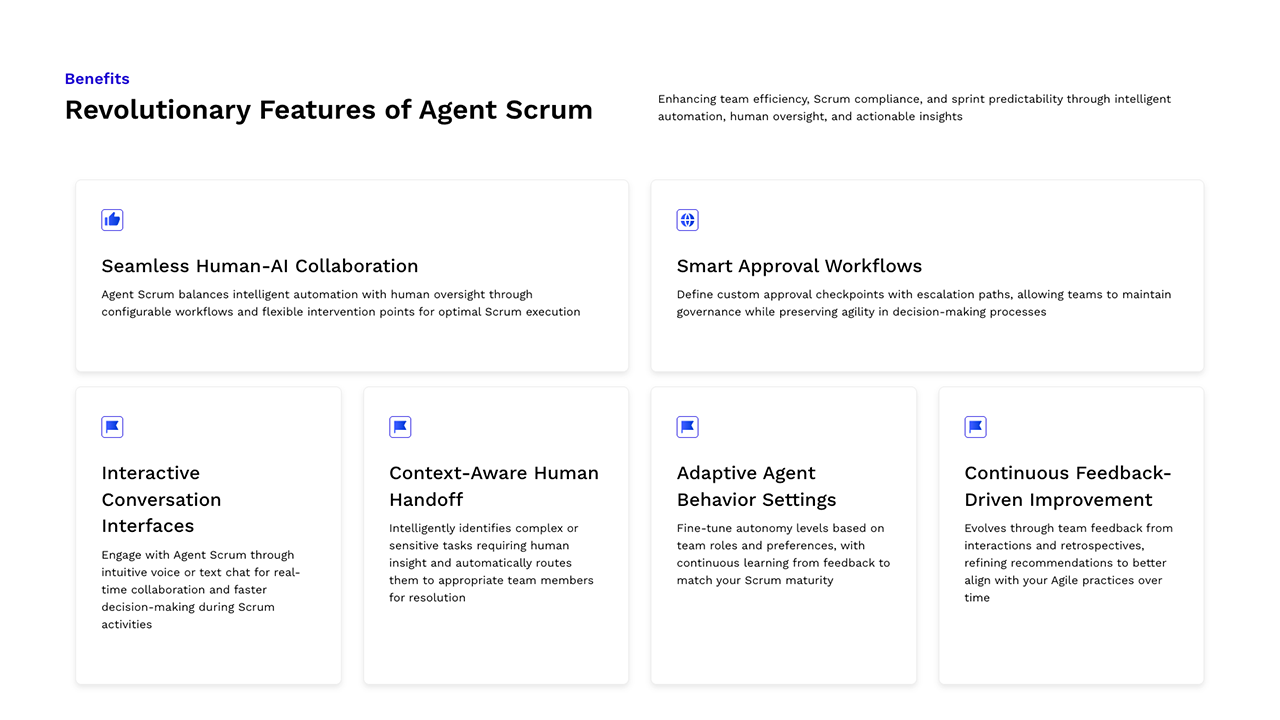 Benefits

Revolutionary Features of Agent Scrum

Enhancing team efficiency, Scrum compliance, and sprint predictability through intelligent automation, human oversight, and actionable insights

Seamless Human-AI Collaboration

Agent Scrum balances intelligent automation with human oversight through configurable workflows and flexible intervention points for optimal Scrum execution

Smart Approval Workflows

Define custom approval checkpoints with escalation paths, allowing teams to maintain governance while preserving agility in decision-making processes

Interactive Conversation Interfaces

Engage with Agent Scrum through intuitive voice or text chat for real-time collaboration and faster decision-making during Scrum activities

Context-Aware Human Handoff

Intelligently identifies complex or sensitive tasks requiring human insight and automatically routes them to appropriate team members for resolution

Adaptive Agent Behavior Settings

Fine-tune autonomy levels based on team roles and preferences, with continuous learning from feedback to match your Scrum maturity

Continuous Feedback-Driven Improvement

Evolves through team feedback from interactions and retrospectives, refining recommendations to better align with your Agile practices over time